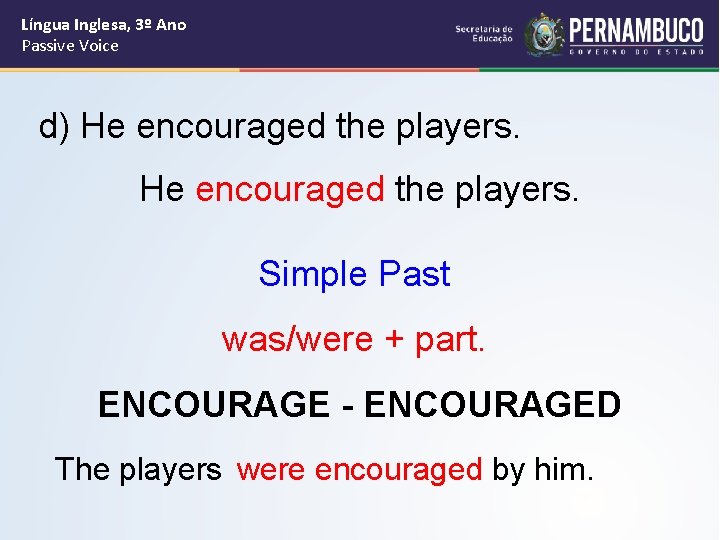 Língua Inglesa, 3º Ano
Passive Voice

Secretaria de Educação

PERNAMBUCO
GOVERNO DO ESTADO

d) He encouraged the players.

He encouraged the players.

Simple Past

was/were + part.

ENCOURAGE - ENCOURAGED

The players were encouraged by him.